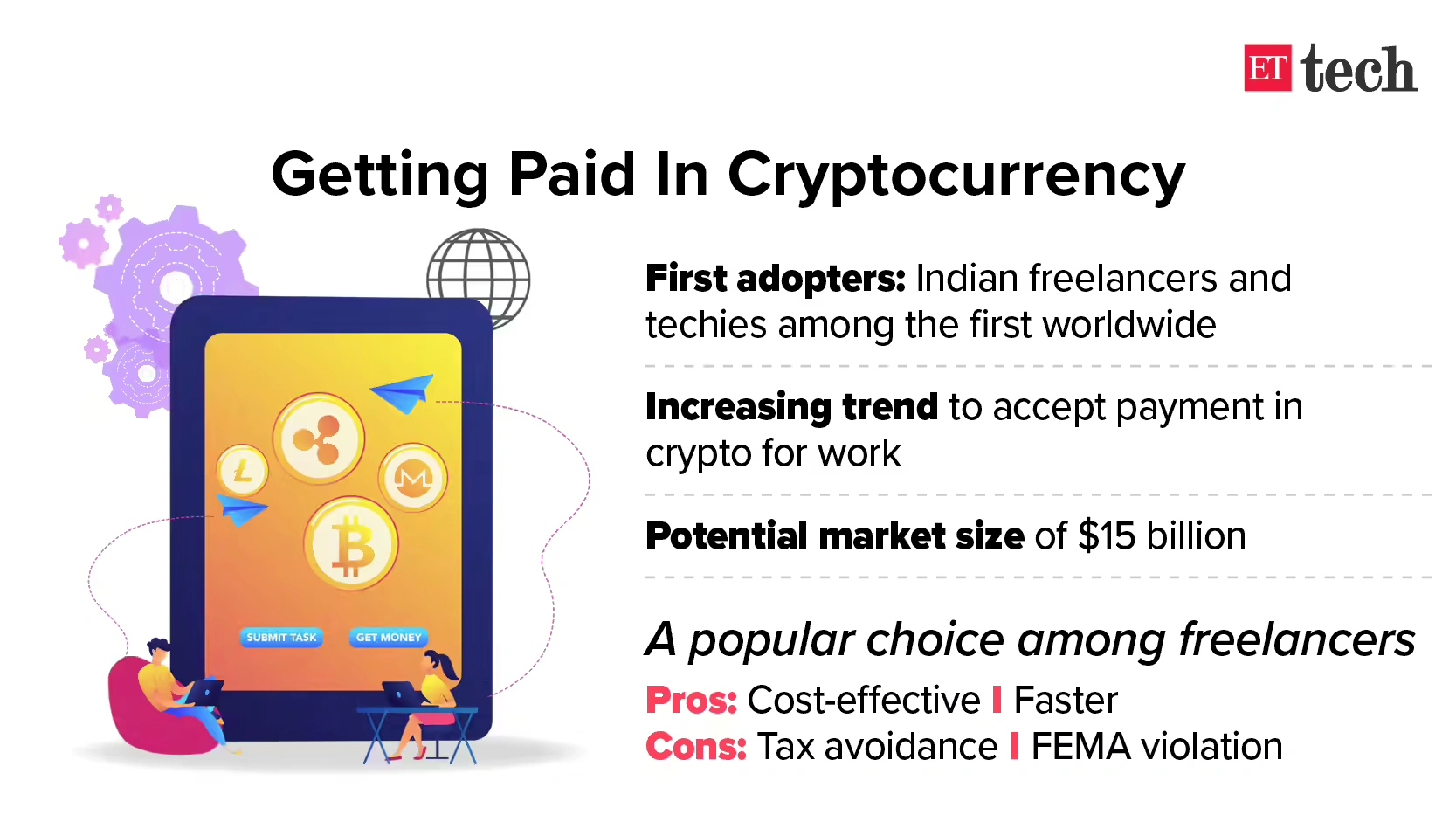 ET tech

Getting Paid In Cryptocurrency

SUBMIT TASK GET MONEY

First adopters: Indian freelancers and techies among the first worldwide

Increasing trend to accept payment in crypto for work

Potential market size of $15 billion

A popular choice among freelancers

Pros: Cost-effective I Faster
Cons: Tax avoidance I FEMA violation